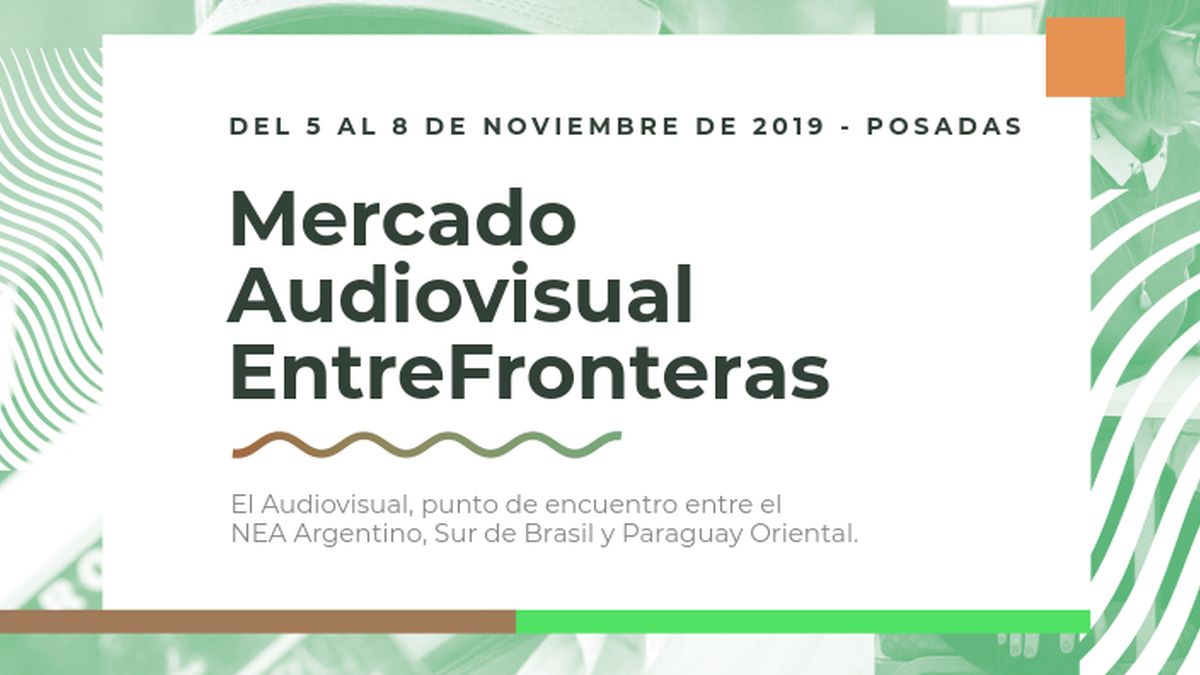 DEL 5 AL 8 DE NOVIEMBRE DE 2019 - POSADAS

Mercado Audiovisual EntreFronteras

El Audiovisual, punto de encuentro entre el NEA Argentino, Sur de Brasil y Paraguay Oriental.